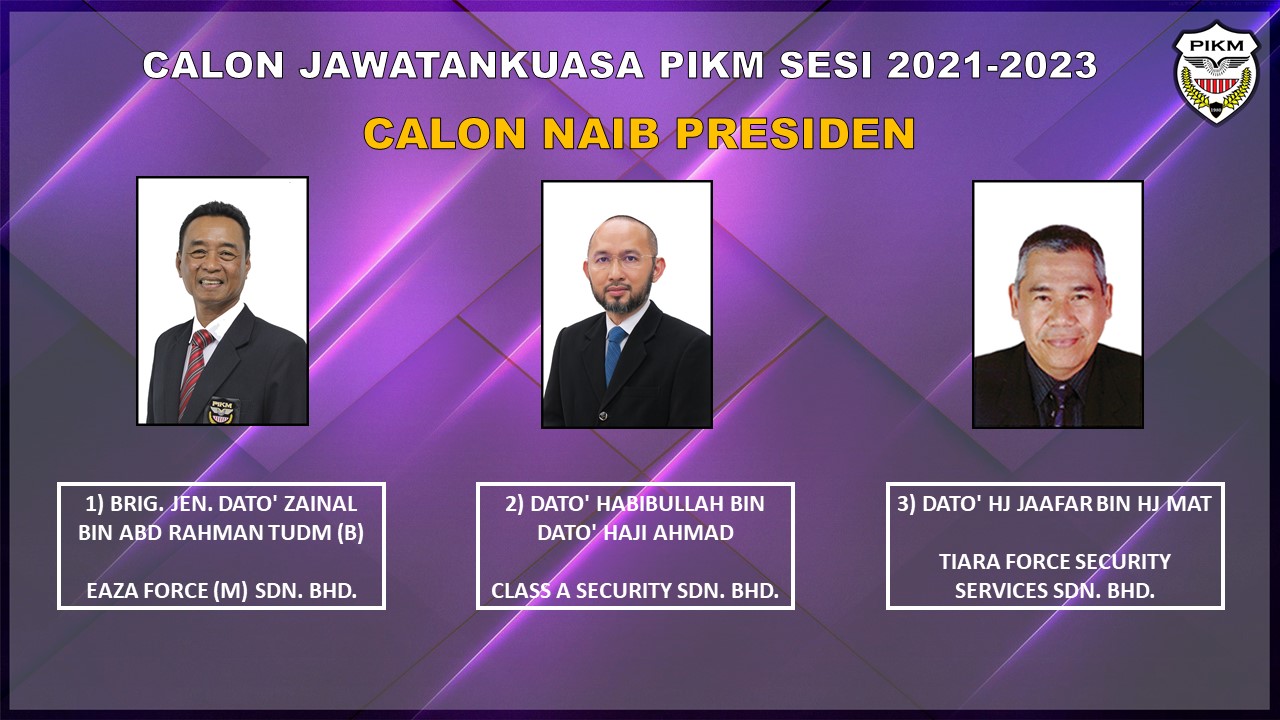 CALON JAWATANKUASA PIKM SESI 2021-2023

PIKM

CALON NAIB PRESIDEN

1) BRIG. JEN. DATO' ZAINAL BIN ABD RAHMAN TUDM (B)

EAZA FORCE (M) SDN. BHD.

2) DATO' HABIBULLAH BIN DATO' HAJI AHMAD

CLASS A SECURITY SDN. BHD.

3) DATO' HJ JAAFAR BIN HJ MAT

TIARA FORCE SECURITY SERVICES SDN. BHD.